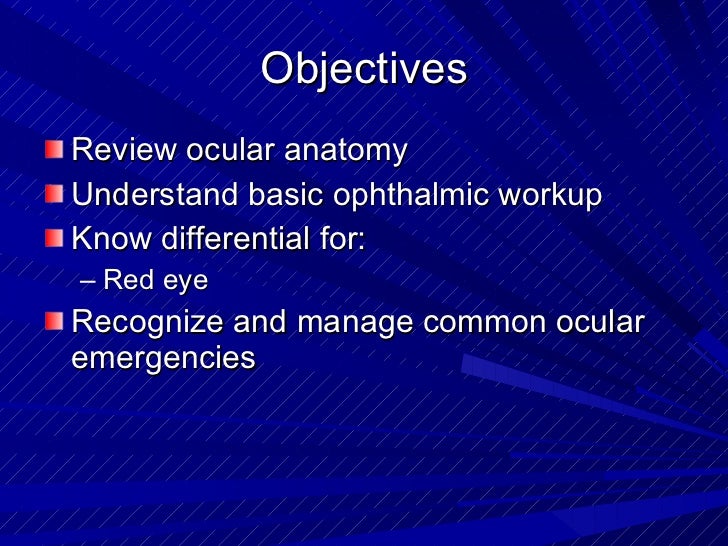 Objectives

Review ocular anatomy
Understand basic ophthalmic workup
Know differential for:
– Red eye
Recognize and manage common ocular emergencies